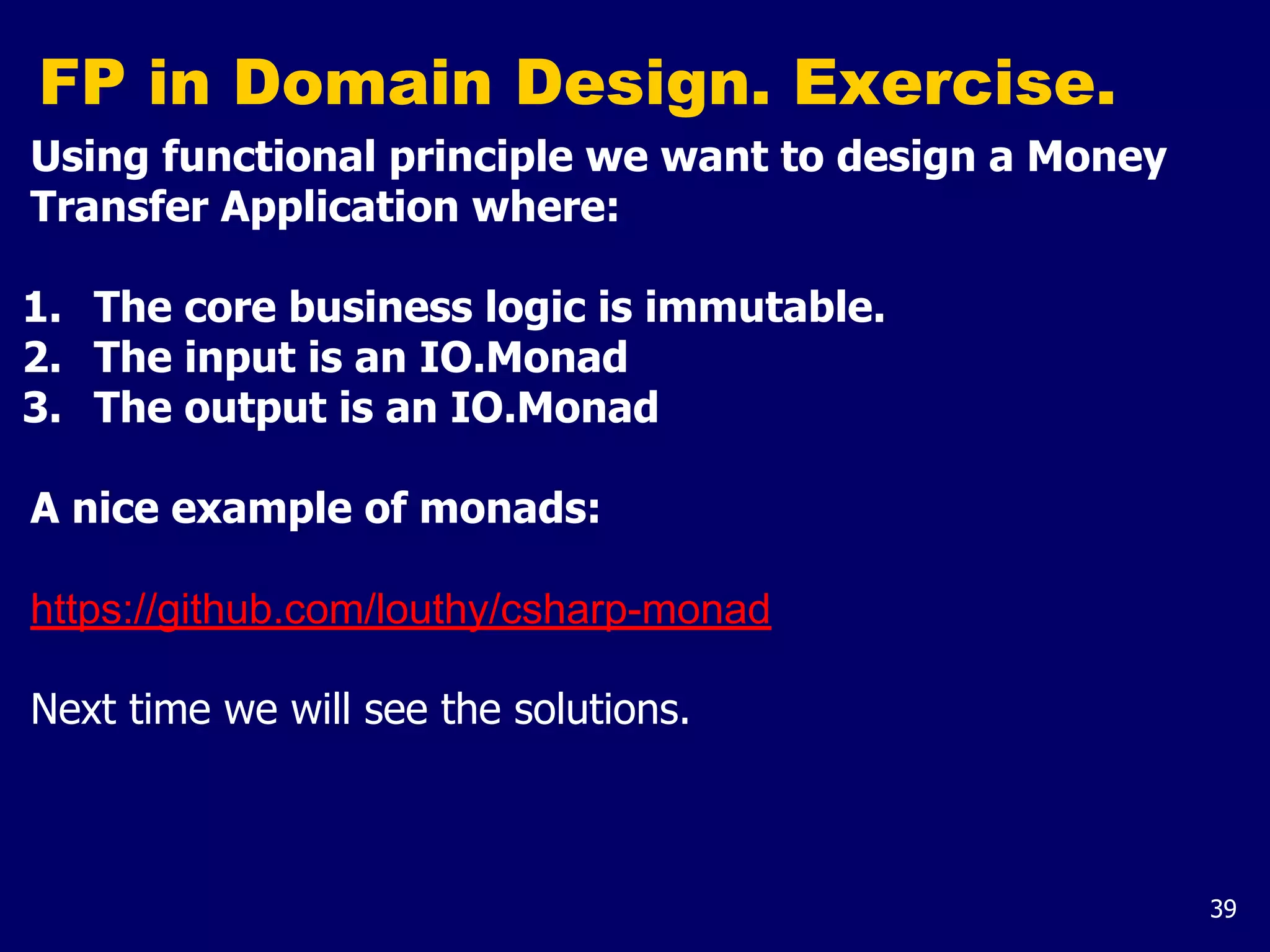 FP in Domain Design. Exercise.

Using functional principle we want to design a Money Transfer Application where:

1. The core business logic is immutable.
2. The input is an IO.Monad
3. The output is an IO.Monad

A nice example of monads:

https://github.com/louthy/csharp-monad

Next time we will see the solutions.

39